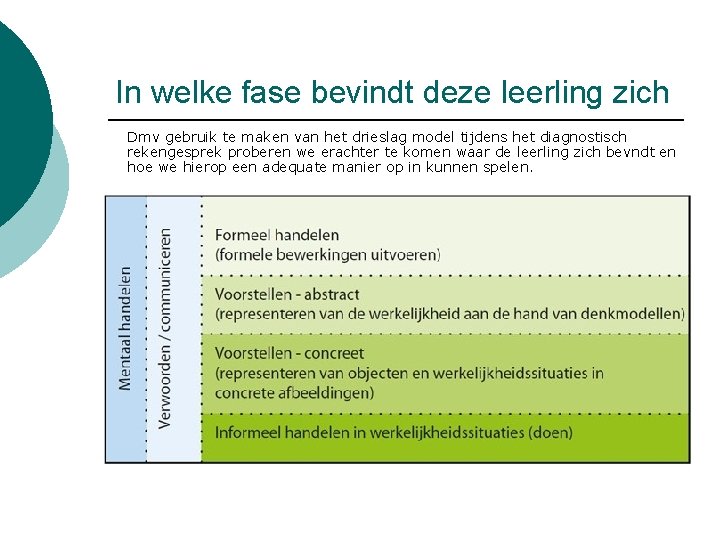 In welke fase bevindt deze leerling zich

Dmv gebruik te maken van het drieslag model tijdens het diagnostisch rekengesprek proberen we erachter te komen waar de leerling zich bevndt en hoe we hierop een adequate manier op in kunnen spelen.

Mentaal handelen

Verwoorden / communiceren

Formeel handelen
(formele bewerkingen uitvoeren)

Voorstellen - abstract
(representeren van de werkelijkheid aan de hand van denkmodellen)

Voorstellen - concreet
(representeren van objecten en werkelijkheidssituaties in concrete afbeeldingen)

Informeel handelen in werkelijkheidssituaties (doen)